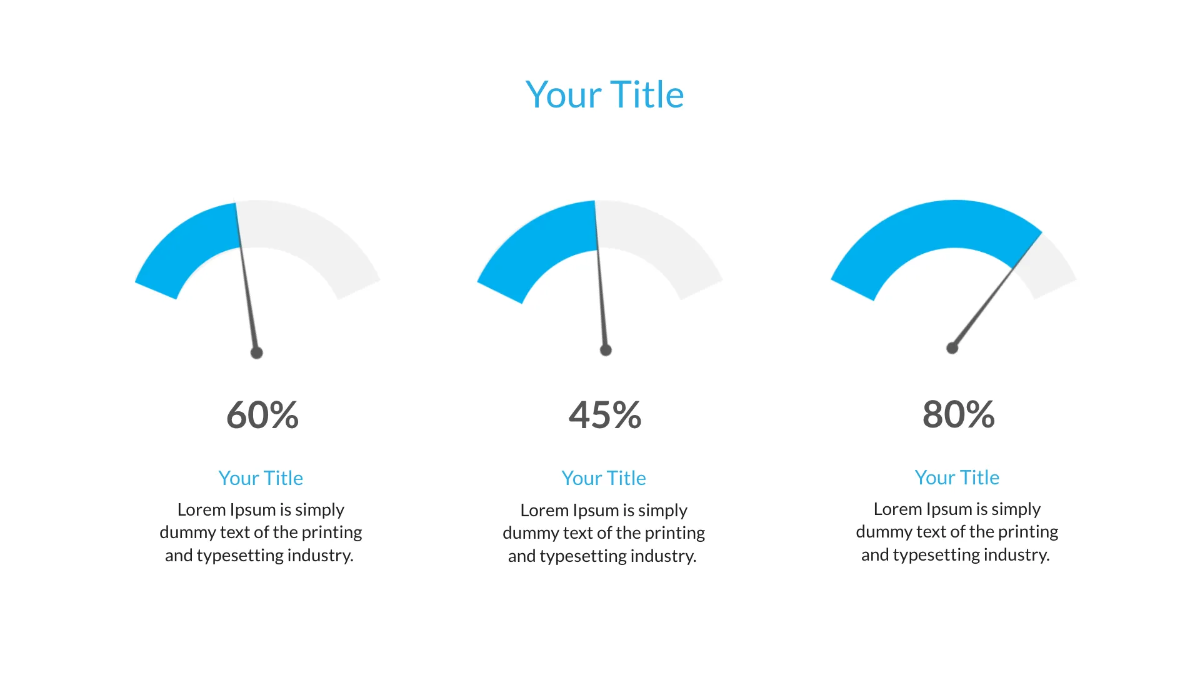 Your Title

60%

Your Title

Lorem Ipsum is simply dummy text of the printing and typesetting industry.

45%

Your Title

Lorem Ipsum is simply dummy text of the printing and typesetting industry.

80%

Your Title

Lorem Ipsum is simply dummy text of the printing and typesetting industry.